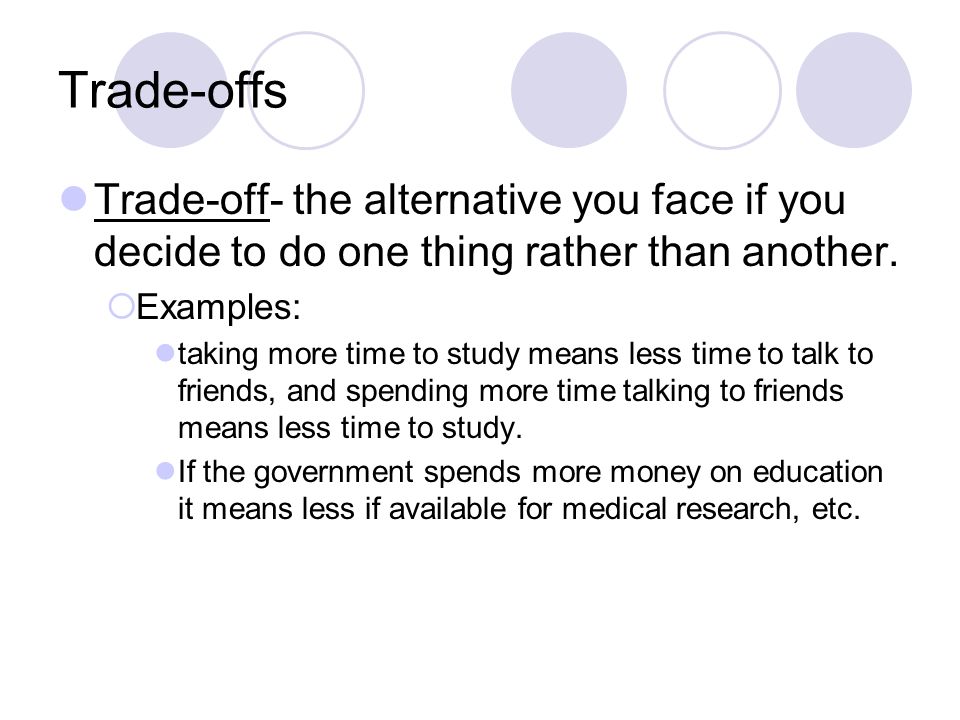 Trade-offs

Trade-off- the alternative you face if you decide to do one thing rather than another.

Examples:

taking more time to study means less time to talk to friends, and spending more time talking to friends means less time to study.

If the government spends more money on education it means less if available for medical research, etc.